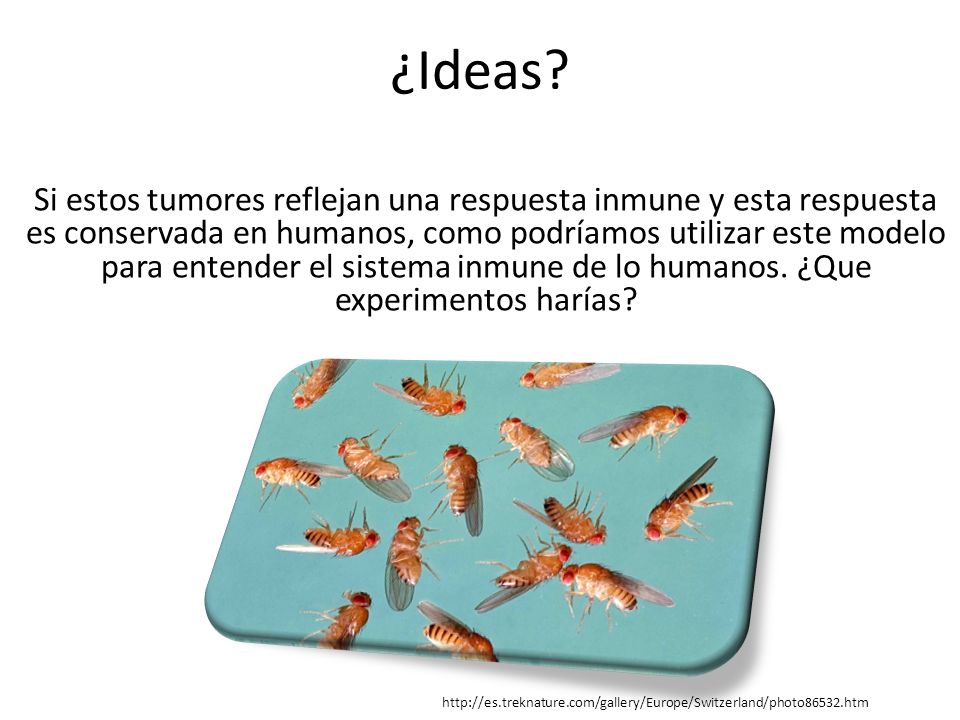 ¿Ideas?

Si estos tumores reflejan una respuesta inmune y esta respuesta es conservada en humanos, como podríamos utilizar este modelo para entender el sistema inmune de lo humanos. ¿Que experimentos harías?

http://es.treknature.com/gallery/Europe/Switzerland/photo86532.htm